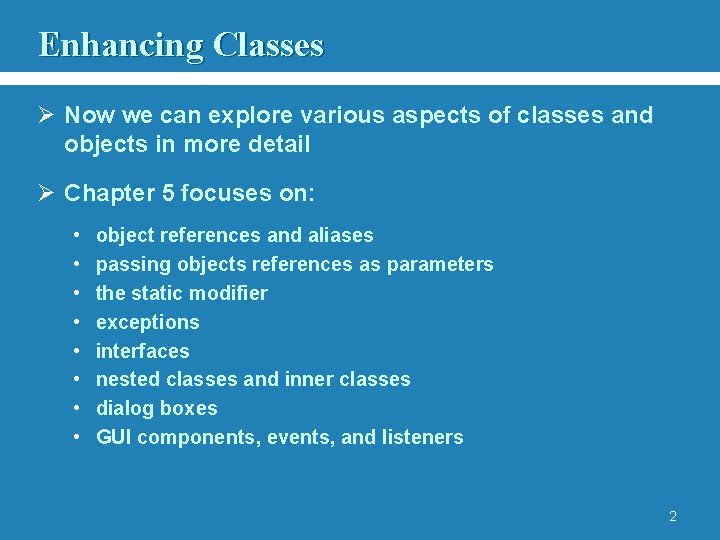 Enhancing Classes

➢ Now we can explore various aspects of classes and objects in more detail

➢ Chapter 5 focuses on:

• object references and aliases
• passing objects references as parameters
• the static modifier
• exceptions
• interfaces
• nested classes and inner classes
• dialog boxes
• GUI components, events, and listeners

2